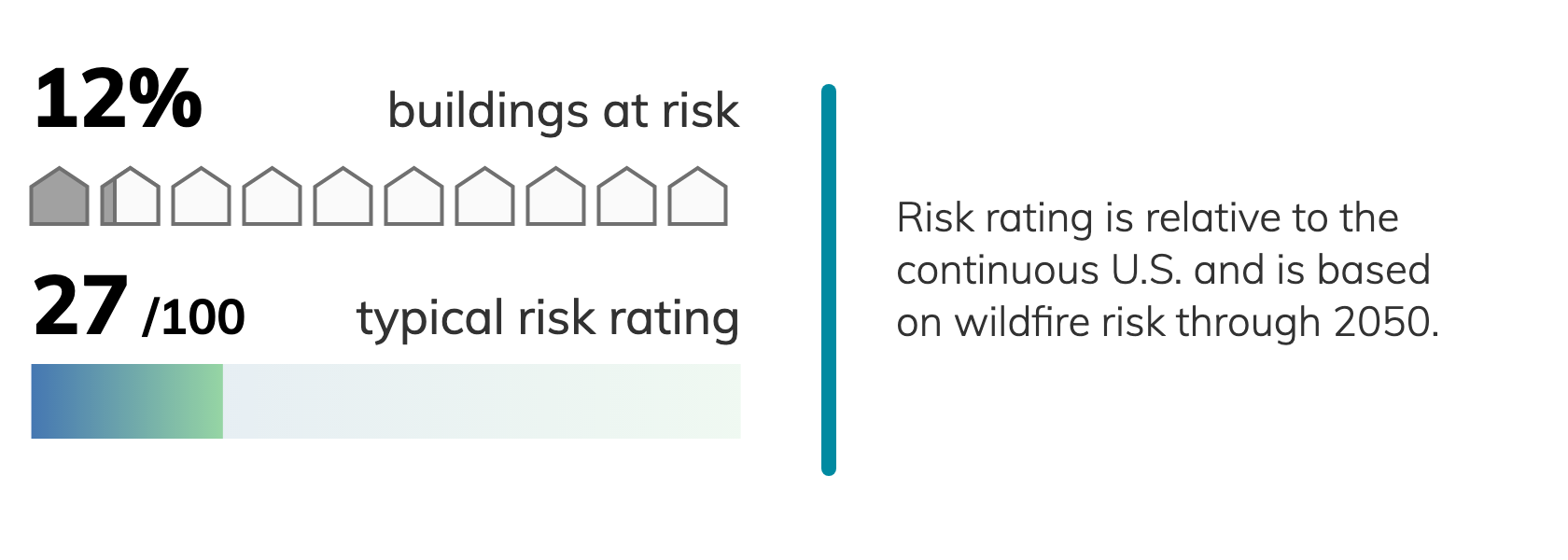 12% buildings at risk

27 /100 typical risk rating

Risk rating is relative to the continuous U.S. and is based on wildfire risk through 2050.